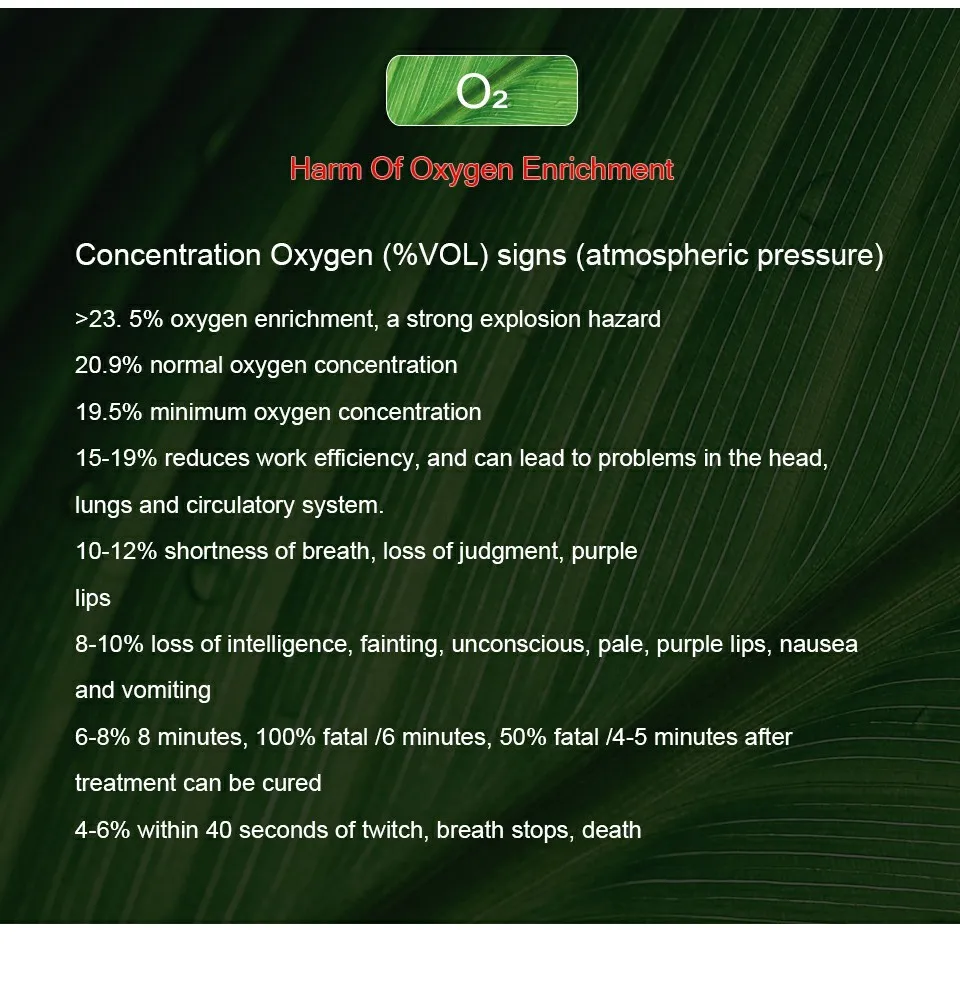 $O_2$

Harm Of Oxygen Enrichment

Concentration Oxygen (%VOL) signs (atmospheric pressure)

>23. 5% oxygen enrichment, a strong explosion hazard

20.9% normal oxygen concentration

19.5% minimum oxygen concentration

15-19% reduces work efficiency, and can lead to problems in the head, lungs and circulatory system.

10-12% shortness of breath, loss of judgment, purple lips

8-10% loss of intelligence, fainting, unconscious, pale, purple lips, nausea and vomiting

6-8% 8 minutes, 100% fatal /6 minutes, 50% fatal /4-5 minutes after treatment can be cured

4-6% within 40 seconds of twitch, breath stops, death